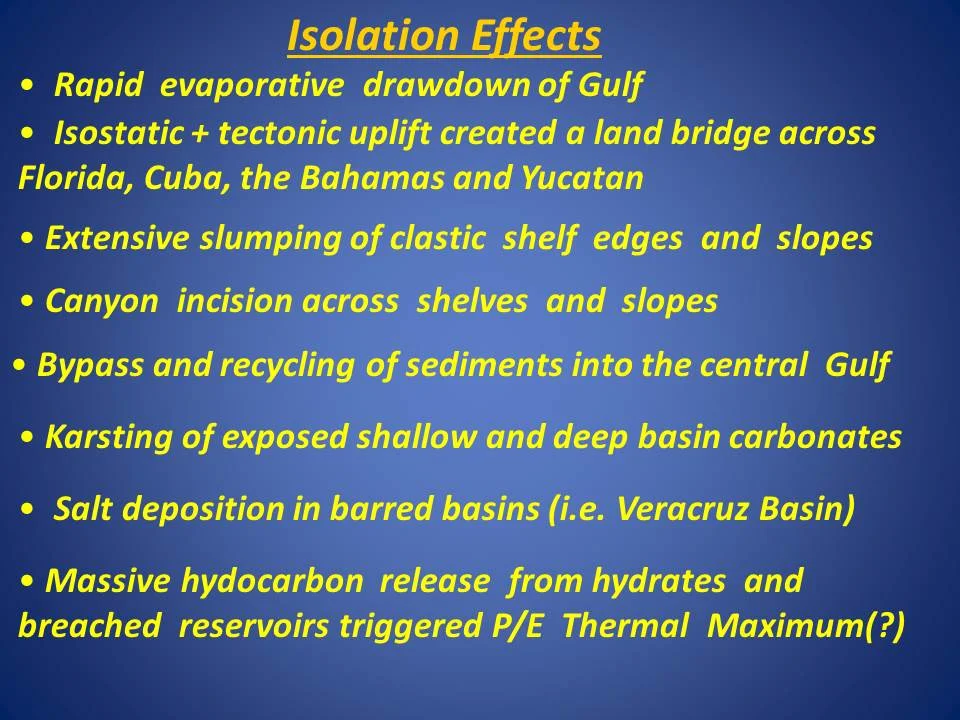 Isolation Effects

• Rapid evaporative drawdown of Gulf

• Isostatic + tectonic uplift created a land bridge across Florida, Cuba, the Bahamas and Yucatan

• Extensive slumping of clastic shelf edges and slopes

• Canyon incision across shelves and slopes

• Bypass and recycling of sediments into the central Gulf

• Karsting of exposed shallow and deep basin carbonates

• Salt deposition in barred basins (i.e. Veracruz Basin)

• Massive hydocarbon release from hydrates and breached reservoirs triggered P/E Thermal Maximum(?)